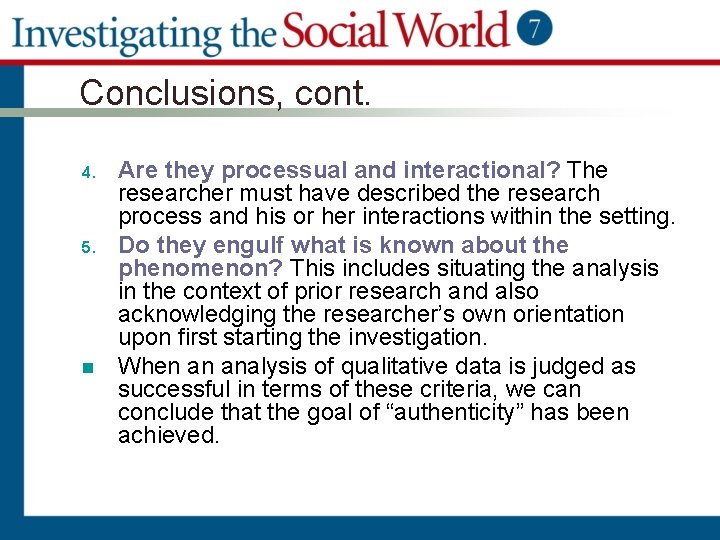 Investigating the Social World 7

Conclusions, cont.

4. Are they processual and interactional? The researcher must have described the research process and his or her interactions within the setting.

5. Do they engulf what is known about the phenomenon? This includes situating the analysis in the context of prior research and also acknowledging the researcher's own orientation upon first starting the investigation.

When an analysis of qualitative data is judged as successful in terms of these criteria, we can conclude that the goal of "authenticity" has been achieved.